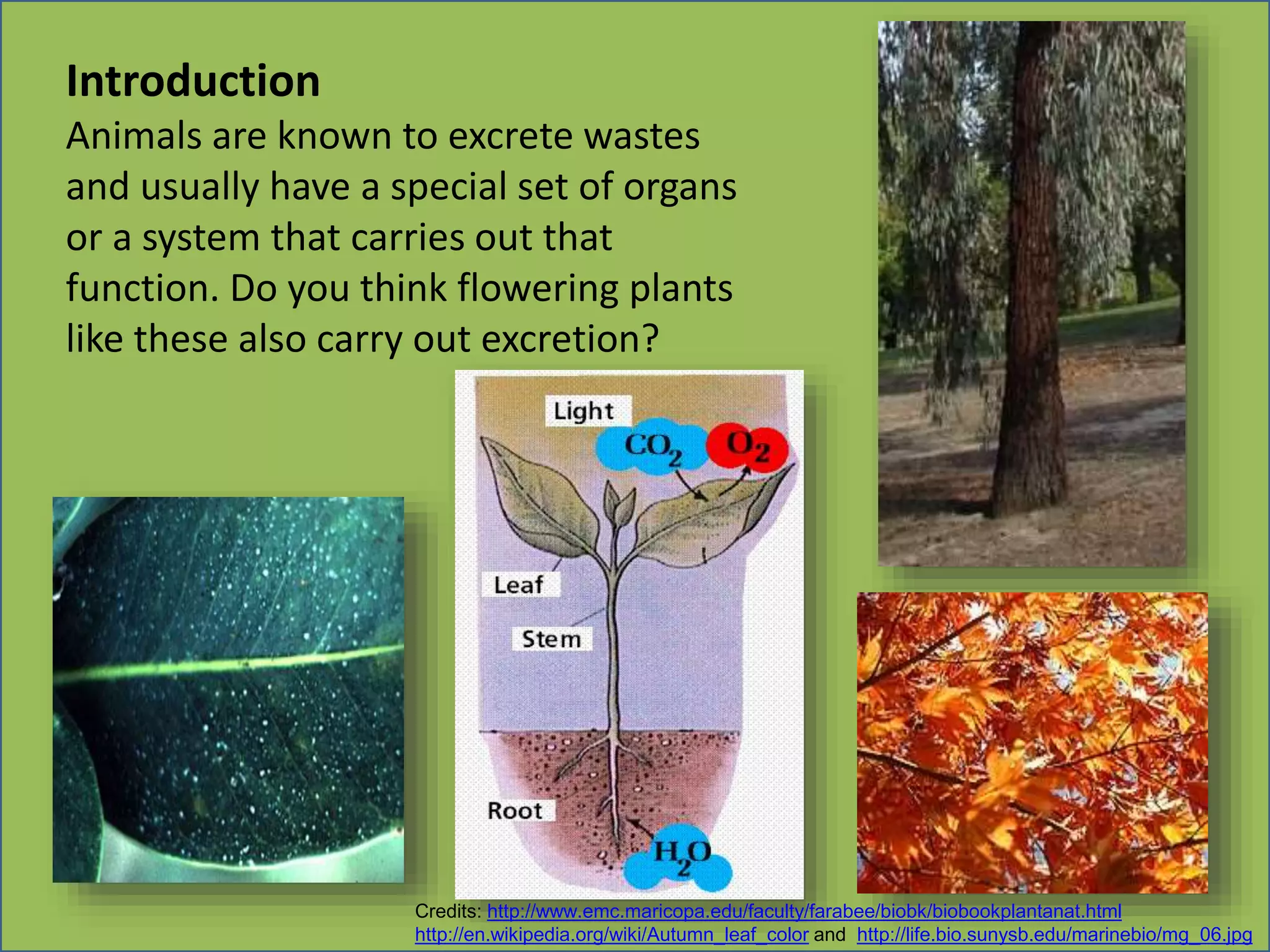 Introduction
Animals are known to excrete wastes and usually have a special set of organs or a system that carries out that function. Do you think flowering plants like these also carry out excretion?

Light
$CO_2$
$O_2$
Leaf
Stem
Root
$H_2O$

Credits: http://www.emc.maricopa.edu/faculty/farabee/biobk/biobookplantanat.html
http://en.wikipedia.org/wiki/Autumn_leaf_color and http://life.bio.sunysb.edu/marinebio/mg_06.jpg